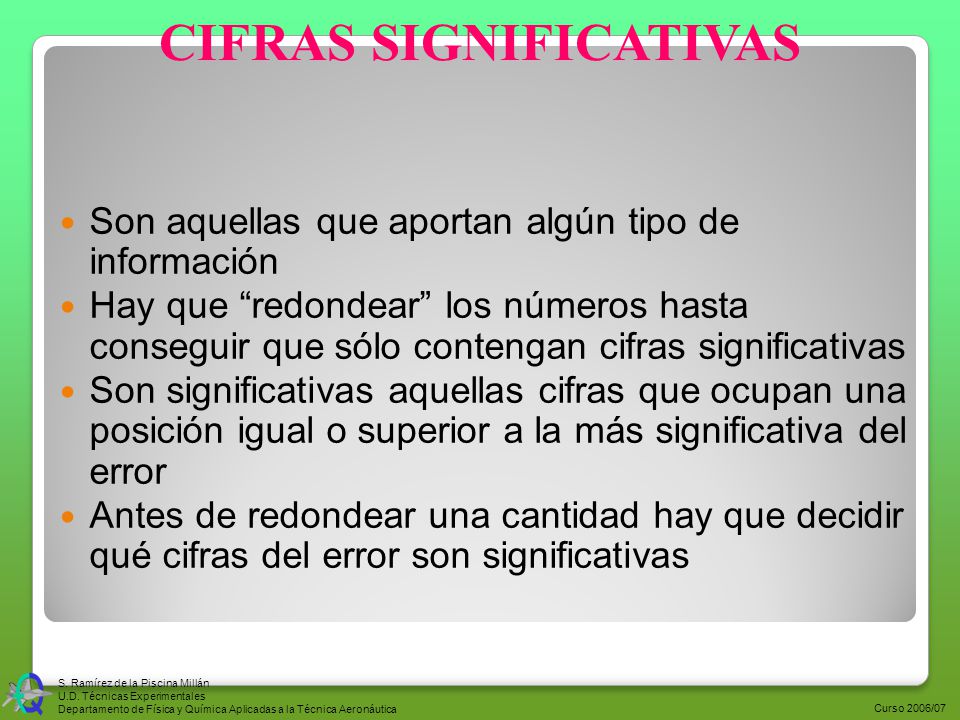 CIFRAS SIGNIFICATIVAS

Son aquellas que aportan algún tipo de información

Hay que “redondear” los números hasta conseguir que sólo contengan cifras significativas

Son significativas aquellas cifras que ocupan una posición igual o superior a la más significativa del error

Antes de redondear una cantidad hay que decidir qué cifras del error son significativas

S. Ramírez de la Piscina Millán
U.D. Técnicas Experimentales
Departamento de Física y Química Aplicadas a la Técnica Aeronáutica

Curso 2006/07